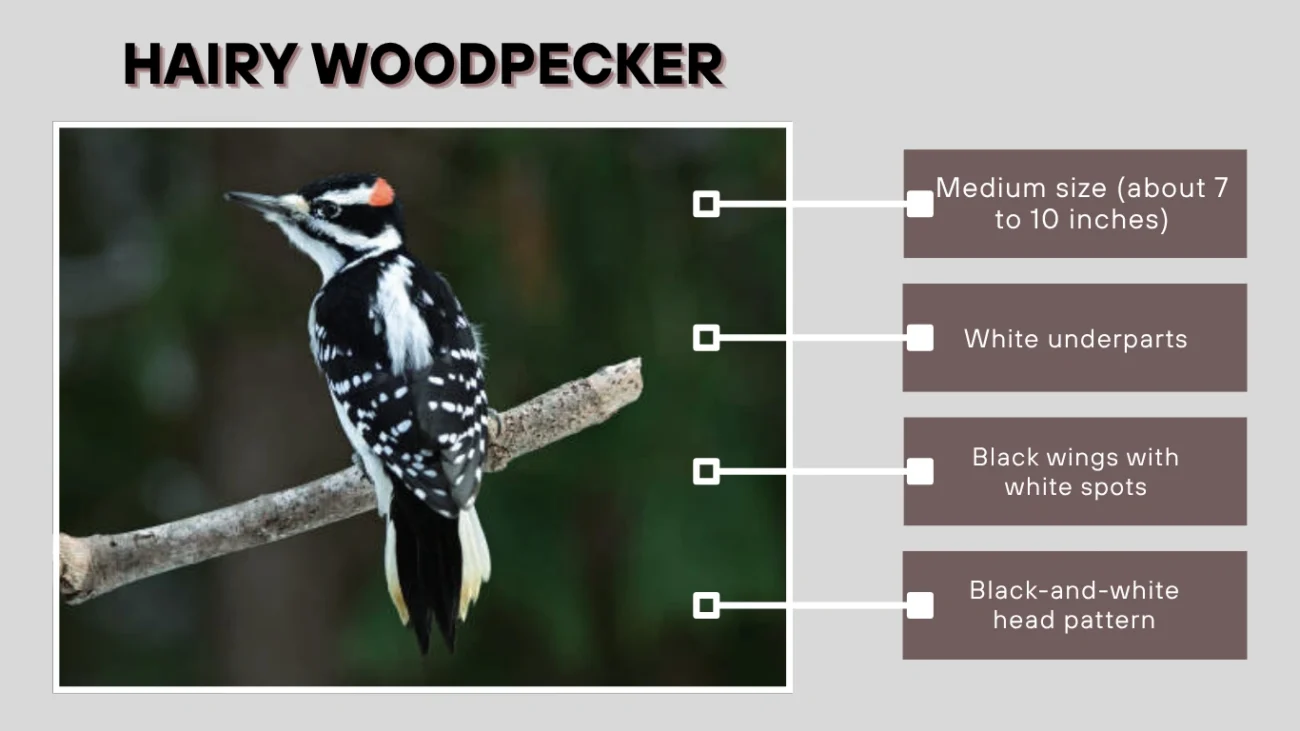 HAIRY WOODPECKER

Medium size (about 7 to 10 inches)

White underparts

Black wings with white spots

Black-and-white head pattern